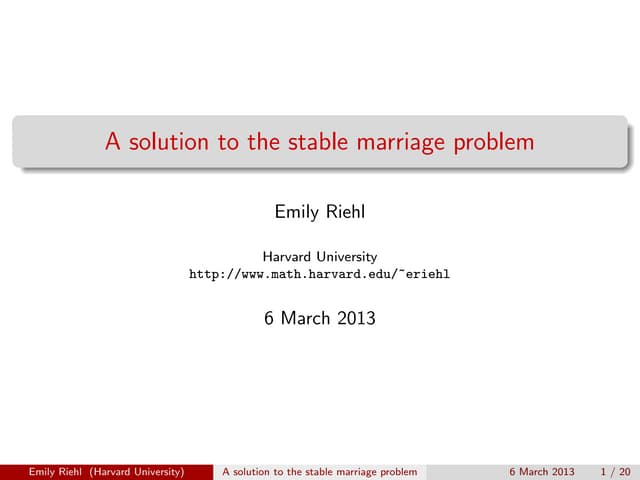 A solution to the stable marriage problem

Emily Riehl

Harvard University
http://www.math.harvard.edu/~eriehl

6 March 2013

Emily Riehl (Harvard University) A solution to the stable marriage problem 6 March 2013 1 / 20